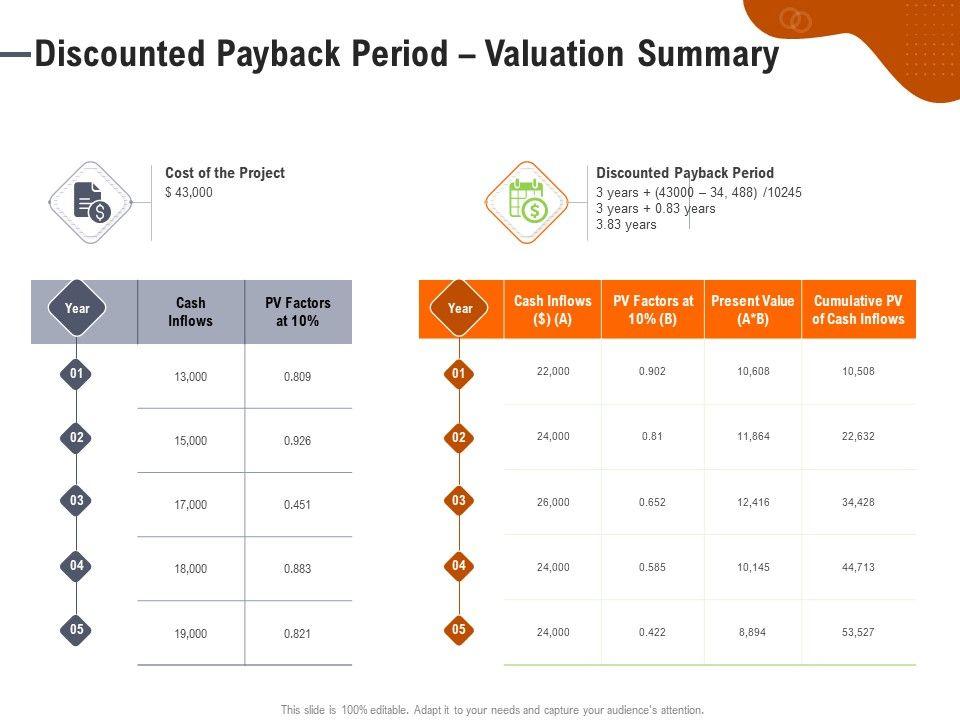 Discounted Payback Period – Valuation Summary

Cost of the Project
$ 43,000

Discounted Payback Period
3 years + (43000 – 34, 488) /10245
3 years + 0.83 years
3.83 years

| Year | Cash Inflows | PV Factors at 10% |
|---|---|---|
| 01 | 13,000 | 0.809 |
| 02 | 15,000 | 0.926 |
| 03 | 17,000 | 0.451 |
| 04 | 18,000 | 0.883 |
| 05 | 19,000 | 0.821 |

| Year | Cash Inflows ($) (A) | PV Factors at 10% (B) | Present Value (A*B) | Cumulative PV of Cash Inflows |
|---|---|---|---|---|
| 01 | 22,000 | 0.902 | 10,608 | 10,508 |
| 02 | 24,000 | 0.81 | 11,864 | 22,632 |
| 03 | 26,000 | 0.652 | 12,416 | 34,428 |
| 04 | 24,000 | 0.585 | 10,145 | 44,713 |
| 05 | 24,000 | 0.422 | 8,894 | 53,527 |

This slide is 100% editable. Adapt it to your needs and capture your audience's attention.